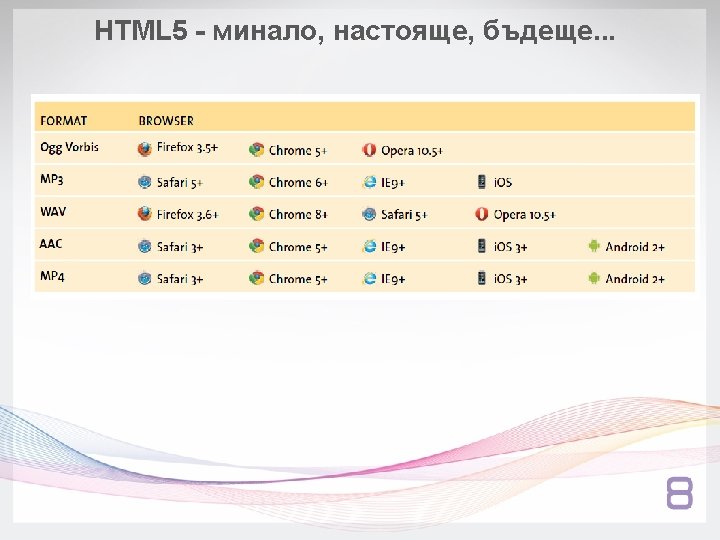 HTML5 - минало, настояще, бъдеще...

| FORMAT | BROWSER | | | | |
|---|---|---|---|---|---|
| Ogg Vorbis | Firefox 3.5+ | Chrome 5+ | Opera 10.5+ | | |
| MP3 | Safari 5+ | Chrome 6+ | IE9+ | iOS | |
| WAV | Firefox 3.6+ | Chrome 8+ | Safari 5+ | Opera 10.5+ | |
| AAC | Safari 3+ | Chrome 5+ | IE9+ | iOS 3+ | Android 2+ |
| MP4 | Safari 3+ | Chrome 5+ | IE9+ | iOS 3+ | Android 2+ |

8